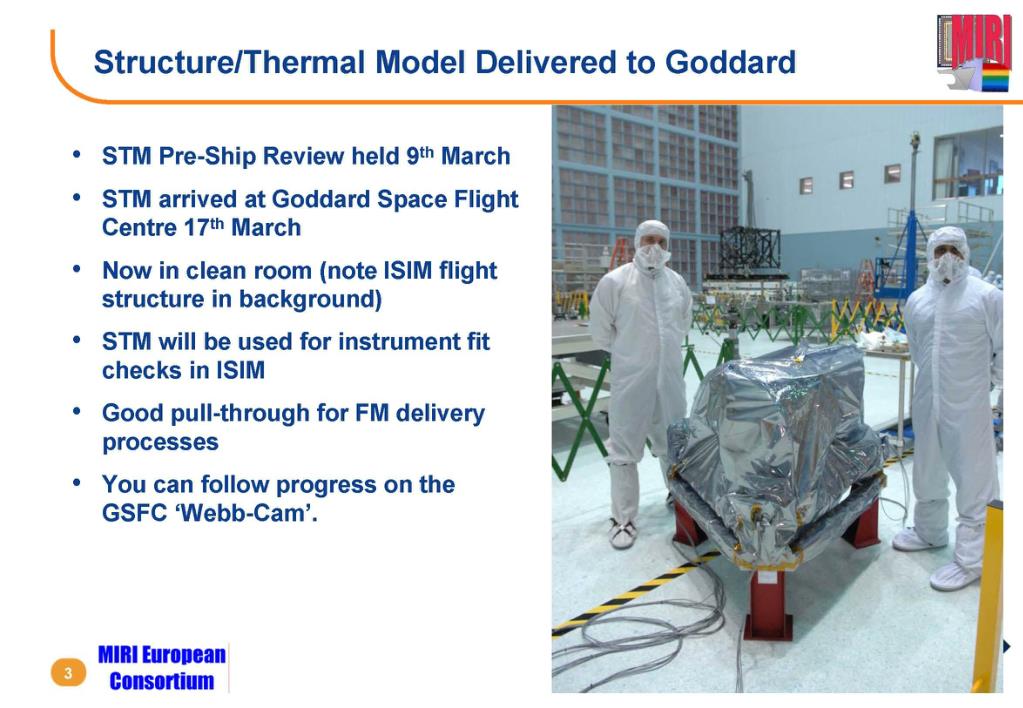 Structure/Thermal Model Delivered to Goddard

MIRI

• STM Pre-Ship Review held 9$^{th}$ March

• STM arrived at Goddard Space Flight Centre 17$^{th}$ March

• Now in clean room (note ISIM flight structure in background)

• STM will be used for instrument fit checks in ISIM

• Good pull-through for FM delivery processes

• You can follow progress on the GSFC 'Webb-Cam'.

3

MIRI European Consortium